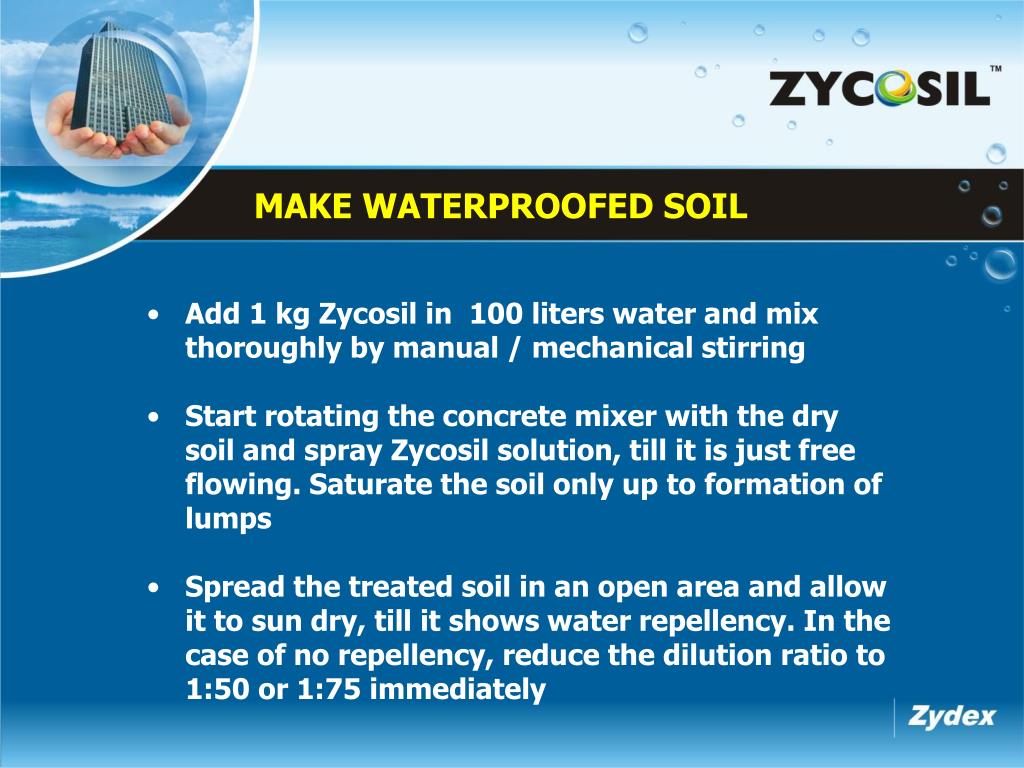 ZYCOSIL™

MAKE WATERPROOFED SOIL

• Add 1 kg Zycosil in 100 liters water and mix thoroughly by manual / mechanical stirring

• Start rotating the concrete mixer with the dry soil and spray Zycosil solution, till it is just free flowing. Saturate the soil only up to formation of lumps

• Spread the treated soil in an open area and allow it to sun dry, till it shows water repellency. In the case of no repellency, reduce the dilution ratio to 1:50 or 1:75 immediately

Zydex